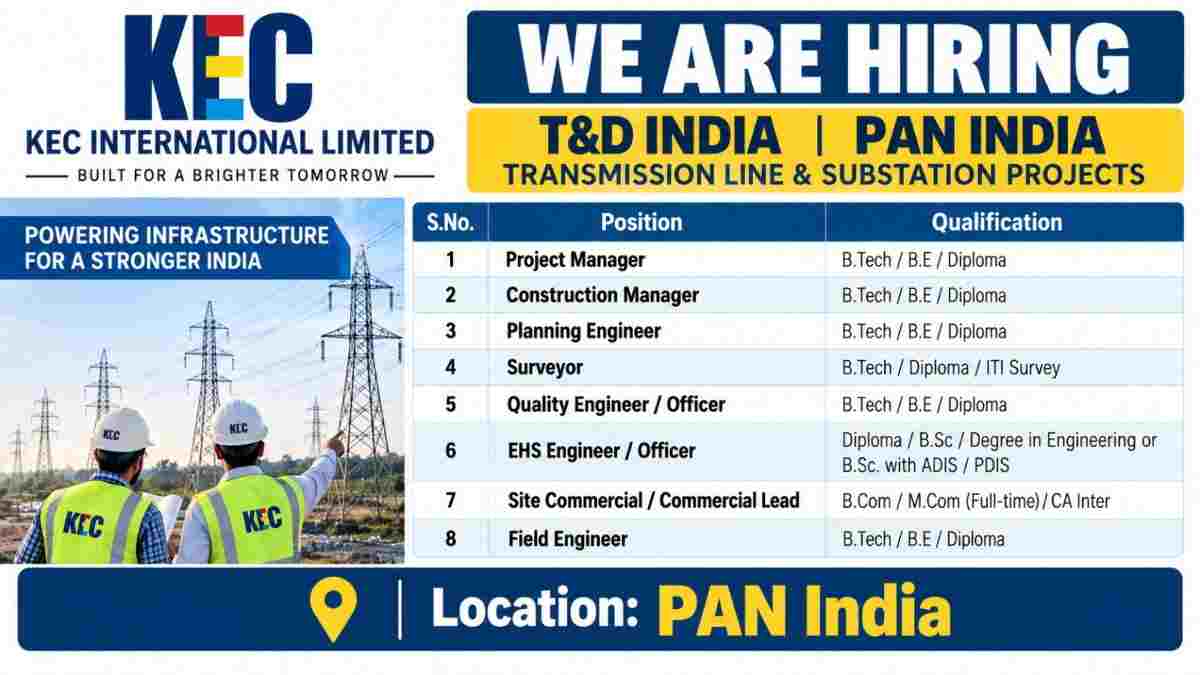 KEC
KEC INTERNATIONAL LIMITED
BUILT FOR A BRIGHTER TOMORROW

WE ARE HIRING

T&D INDIA | PAN INDIA
TRANSMISSION LINE & SUBSTATION PROJECTS

POWERING INFRASTRUCTURE FOR A STRONGER INDIA

KEC
KEC
KEC
KEC

| S.No. | Position | Qualification |
|---|---|---|
| 1 | Project Manager | B.Tech / B.E / Diploma |
| 2 | Construction Manager | B.Tech / B.E / Diploma |
| 3 | Planning Engineer | B.Tech / B.E / Diploma |
| 4 | Surveyor | B.Tech / Diploma / ITI Survey |
| 5 | Quality Engineer / Officer | B.Tech / B.E / Diploma |
| 6 | EHS Engineer / Officer | Diploma / B.Sc / Degree in Engineering or B.Sc. with ADIS / PDIS |
| 7 | Site Commercial / Commercial Lead | B.Com / M.Com (Full-time) / CA Inter |
| 8 | Field Engineer | B.Tech / B.E / Diploma |

Location: PAN India